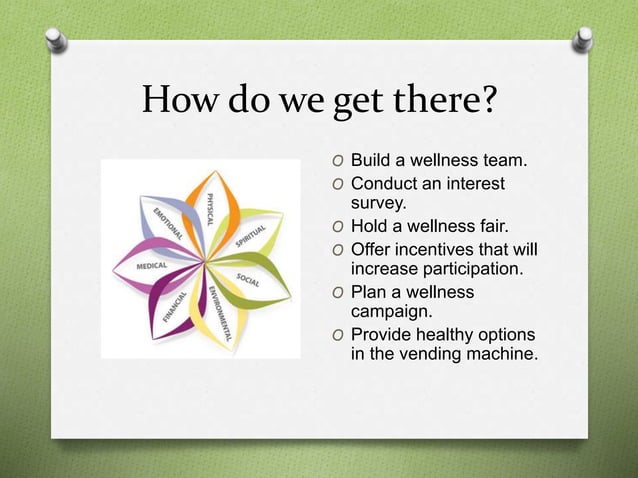 How do we get there?

PHYSICAL
SPIRITUAL
SOCIAL
ENVIRONMENTAL
FINANCIAL
MEDICAL
EMOTIONAL

O Build a wellness team.
O Conduct an interest survey.
O Hold a wellness fair.
O Offer incentives that will increase participation.
O Plan a wellness campaign.
O Provide healthy options in the vending machine.